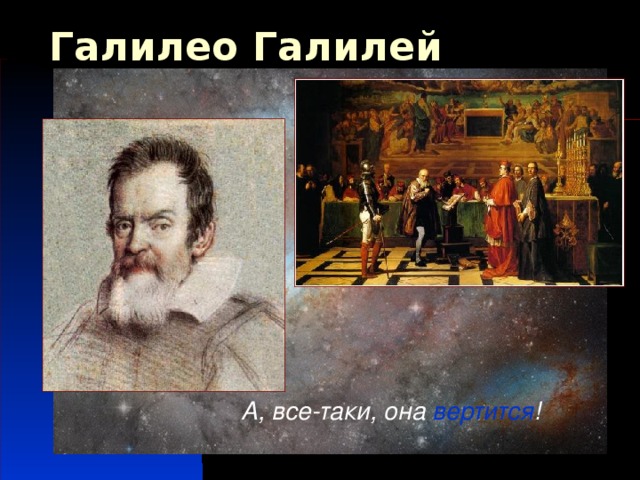 Галилео Галилей

А, все-таки, она вертится!